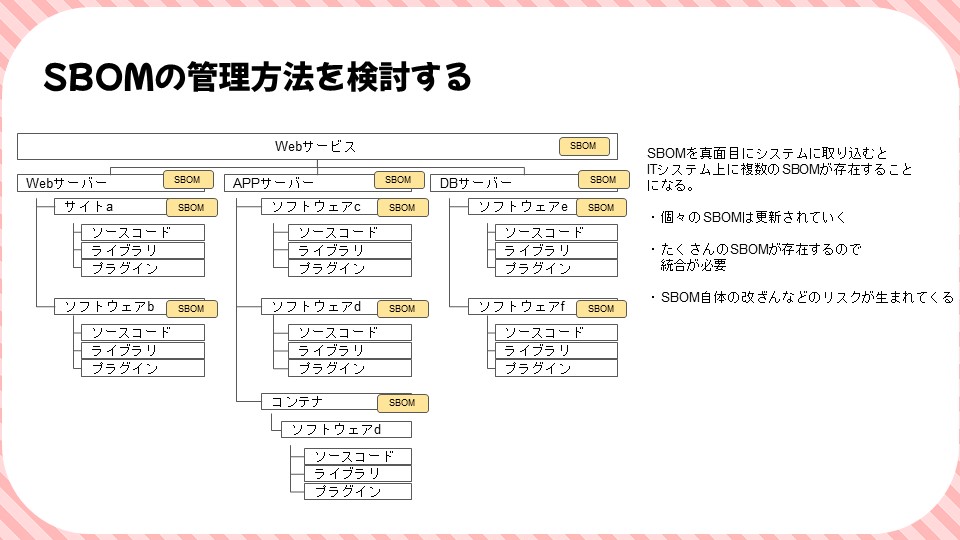 SBOMの管理方法を検討する

Webサービス SBOM

Webサーバー SBOM
サイトa SBOM
ソースコード
ライブラリ
プラグイン
ソフトウェアb SBOM
ソースコード
ライブラリ
プラグイン

APPサーバー SBOM
ソフトウェアc SBOM
ソースコード
ライブラリ
プラグイン
ソフトウェアd SBOM
ソースコード
ライブラリ
プラグイン
コンテナ SBOM
ソフトウェアd
ソースコード
ライブラリ
プラグイン

DBサーバー SBOM
ソフトウェアe SBOM
ソースコード
ライブラリ
プラグイン
ソフトウェアf SBOM
ソースコード
ライブラリ
プラグイン

SBOMを真面目にシステムに取り込むと ITシステム上に複数のSBOMが存在することになる。

・個々のSBOMは更新されていく

・たくさんのSBOMが存在するので 統合が必要

・SBOM自体の改ざんなどのリスクが生まれてくる